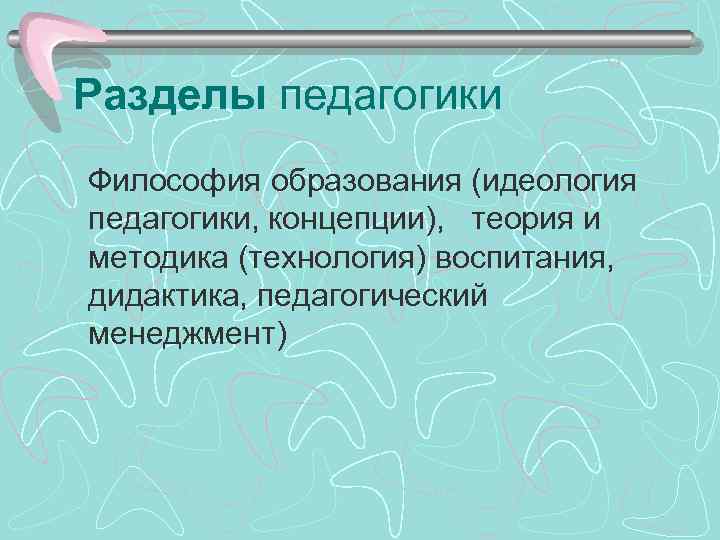 Разделы педагогики

Философия образования (идеология педагогики, концепции),   теория и методика (технология) воспитания, дидактика, педагогический менеджмент)